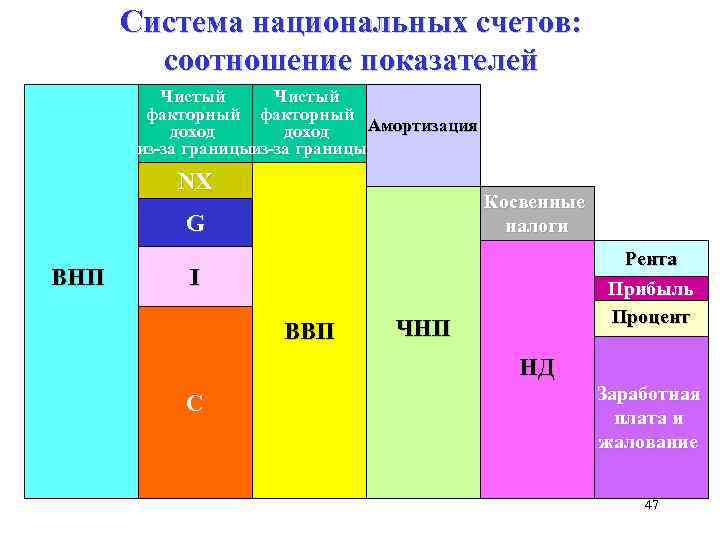 Система национальных счетов: соотношение показателей

ВНП

Чистый факторный доход из-за границы

NX

G

I

C

Чистый факторный доход из-за границы

ВВП

Амортизация

ЧНП

Косвенные налоги

НД

Рента

Прибыль

Процент

Заработная плата и жалование

47